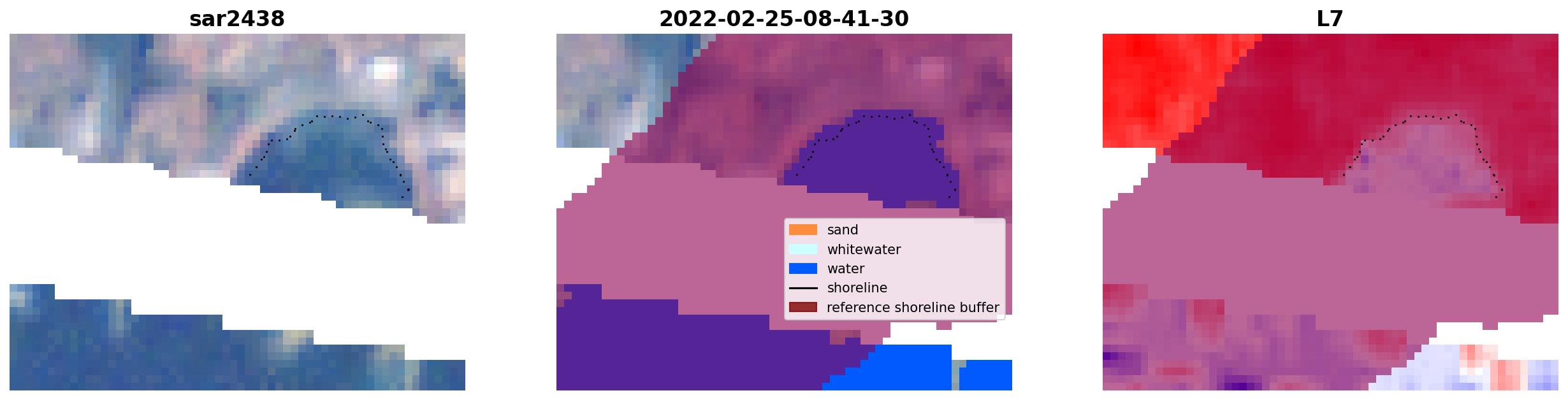 sar2438

2022-02-25-08-41-30

sand
whitewater
water
shoreline
reference shoreline buffer

L7